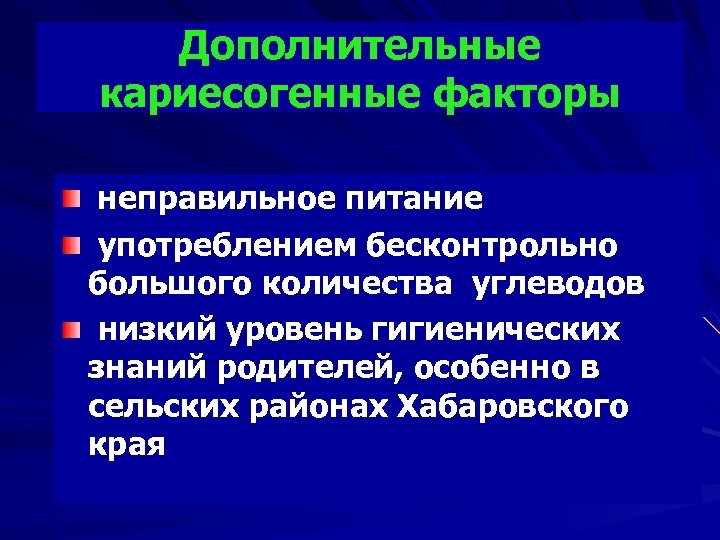 Дополнительные кариесогенные факторы

неправильное питание

употреблением бесконтрольно большого количества углеводов

низкий уровень гигиенических знаний родителей, особенно в сельских районах Хабаровского края